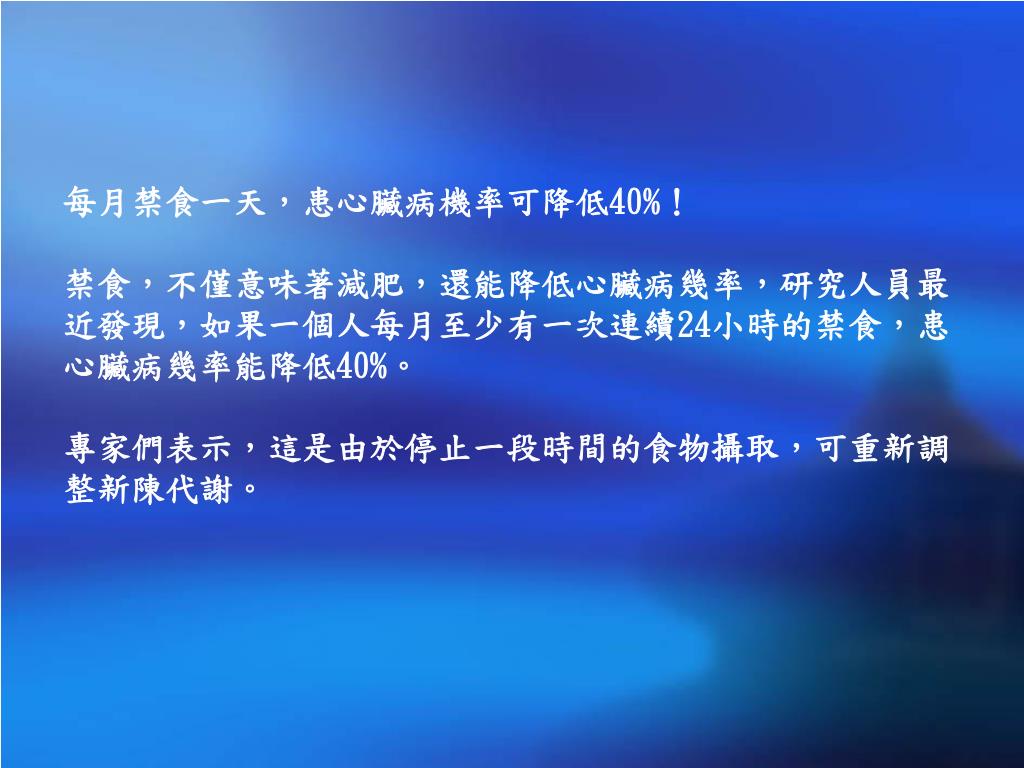 每月禁食一天，患心臟病機率可降低40%！

禁食，不僅意味著減肥，還能降低心臟病幾率，研究人員最近發現，如果一個人每月至少有一次連續24小時的禁食，患心臟病幾率能降低40%。

專家們表示，這是由於停止一段時間的食物攝取，可重新調整新陳代謝。